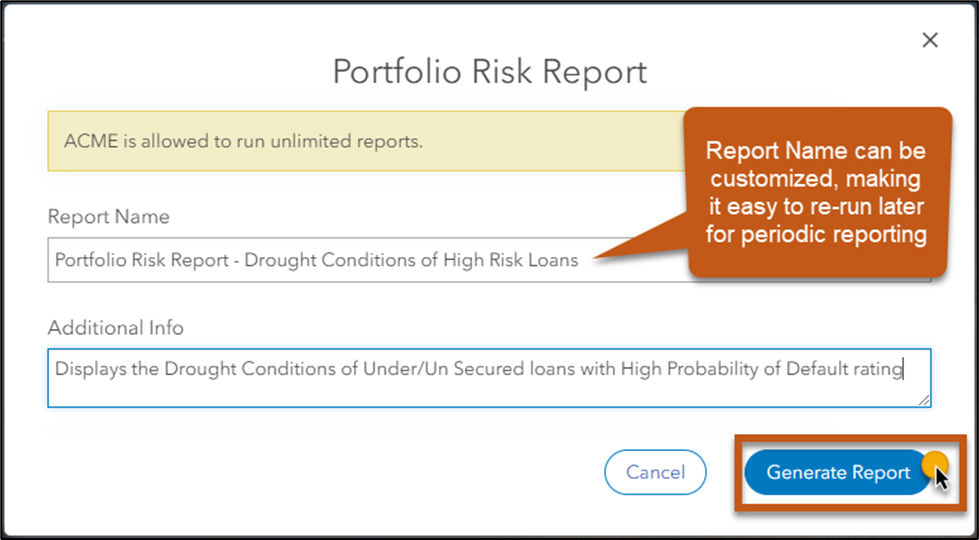 ×

Portfolio Risk Report

ACME is allowed to run unlimited reports.

Report Name can be customized, making it easy to re-run later for periodic reporting

Report Name

Portfolio Risk Report - Drought Conditions of High Risk Loans

Additional Info

Displays the Drought Conditions of Under/Un Secured loans with High Probability of Default rating

Cancel

Generate Report